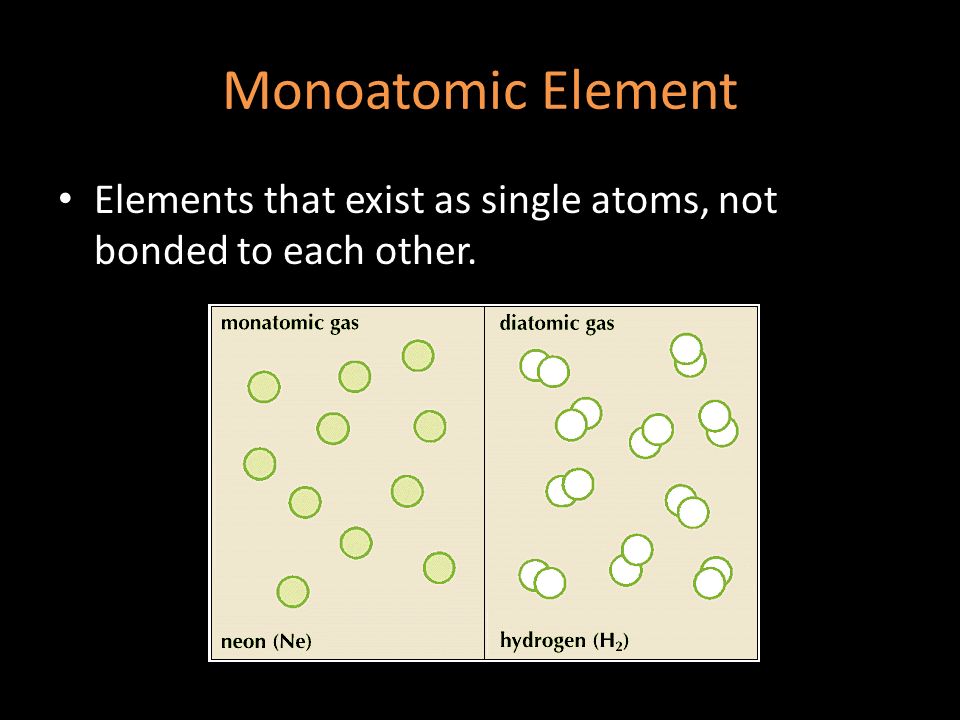 Monoatomic Element

• Elements that exist as single atoms, not bonded to each other.

monatomic gas

neon (Ne)

diatomic gas

hydrogen ($H_2$)